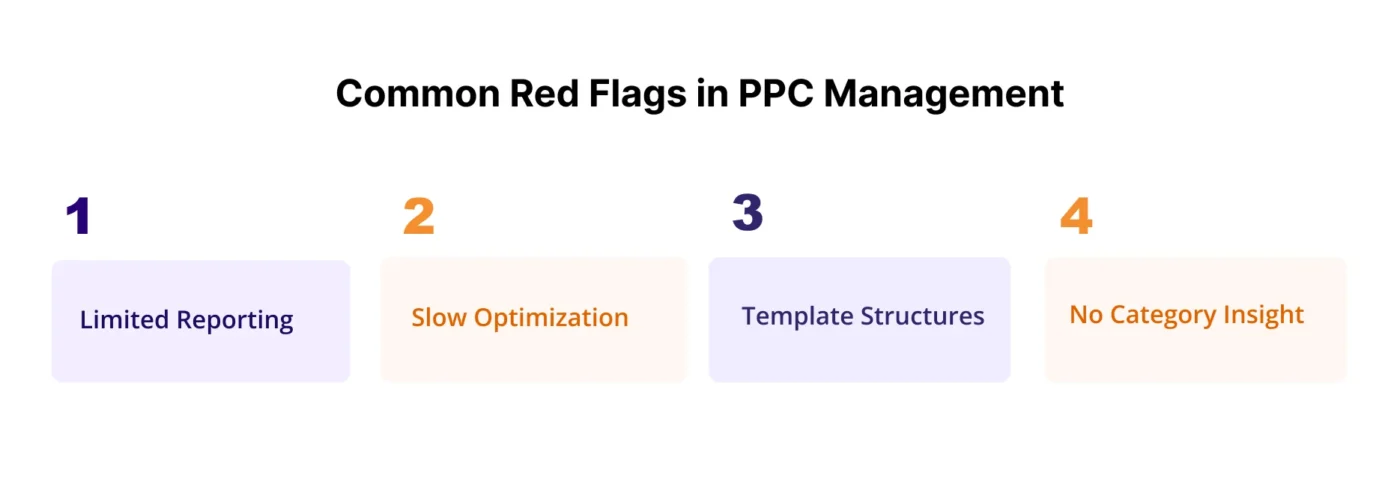 Common Red Flags in PPC Management

1

Limited Reporting

2

Slow Optimization

3

Template Structures

4

No Category Insight